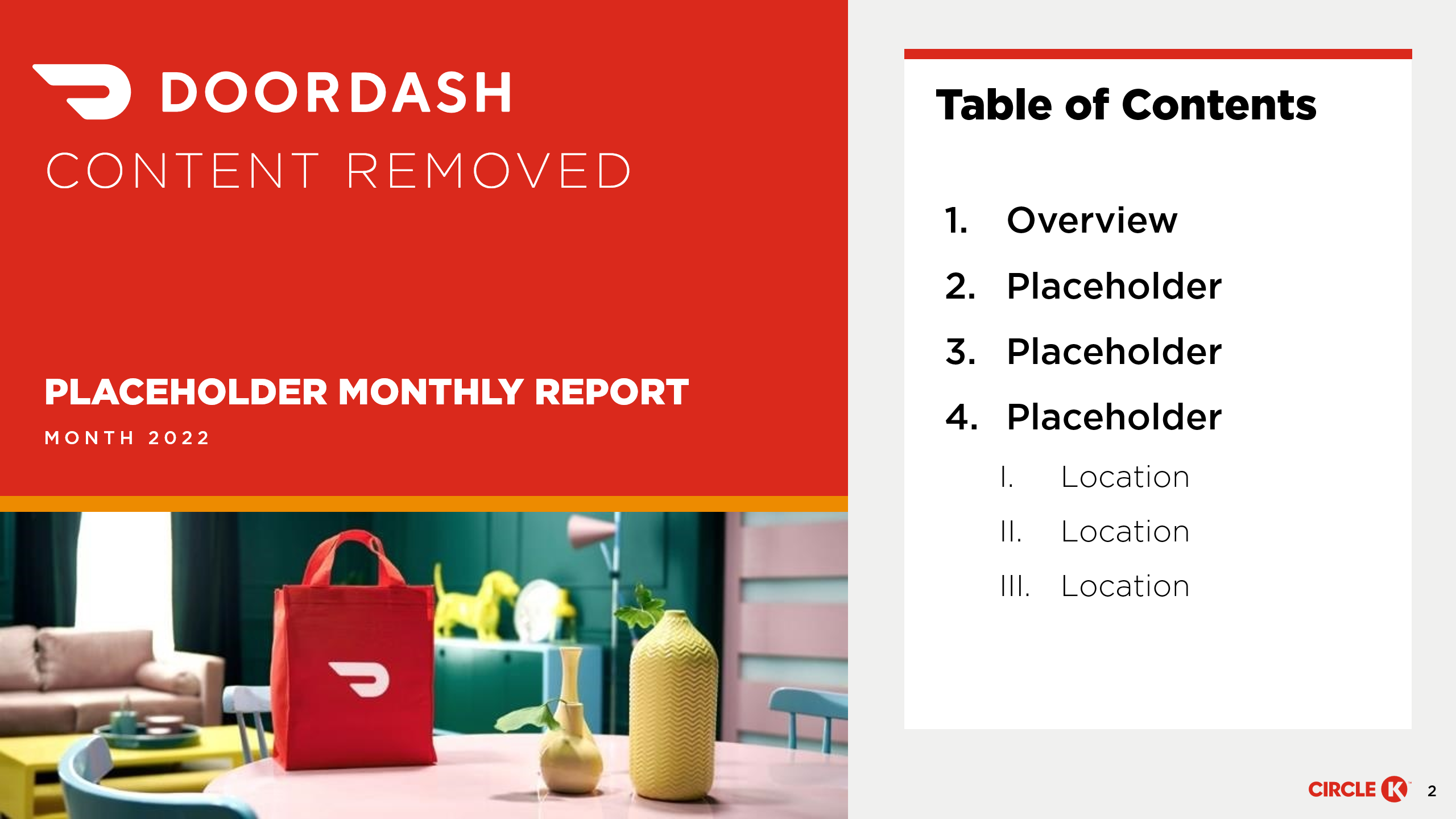 DOORDASH
CONTENT REMOVED

PLACEHOLDER MONTHLY REPORT
MONTH 2022

Table of Contents

1. Overview
2. Placeholder
3. Placeholder
4. Placeholder
I. Location
II. Location
III. Location

CIRCLE K 2